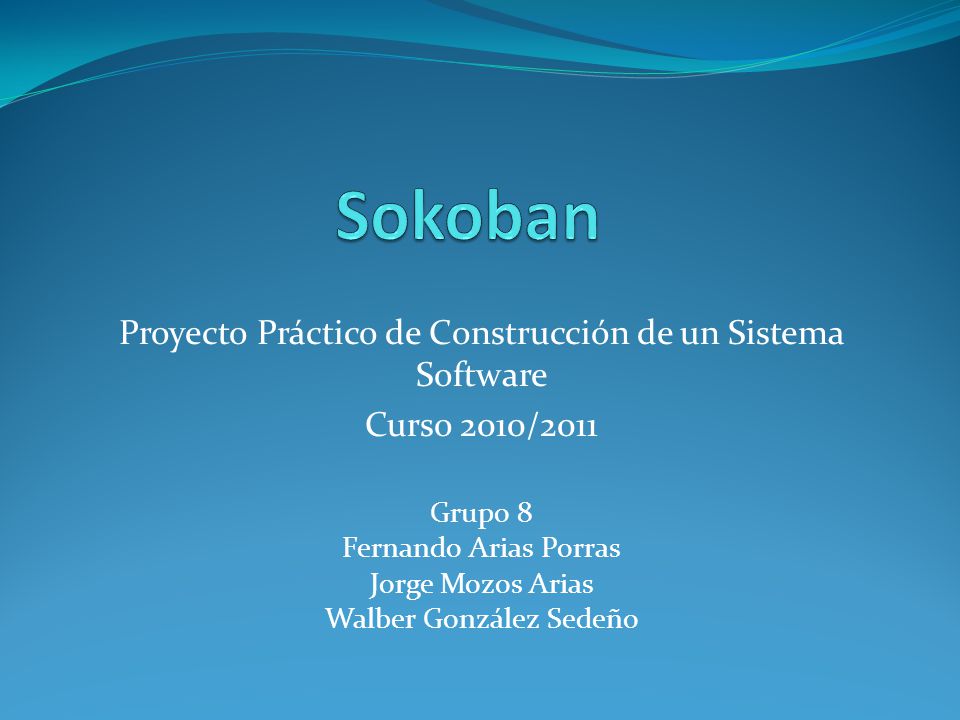 Sokoban

Proyecto Práctico de Construcción de un Sistema Software

Curso 2010/2011

Grupo 8
Fernando Arias Porras
Jorge Mozos Arias
Walber González Sedeño